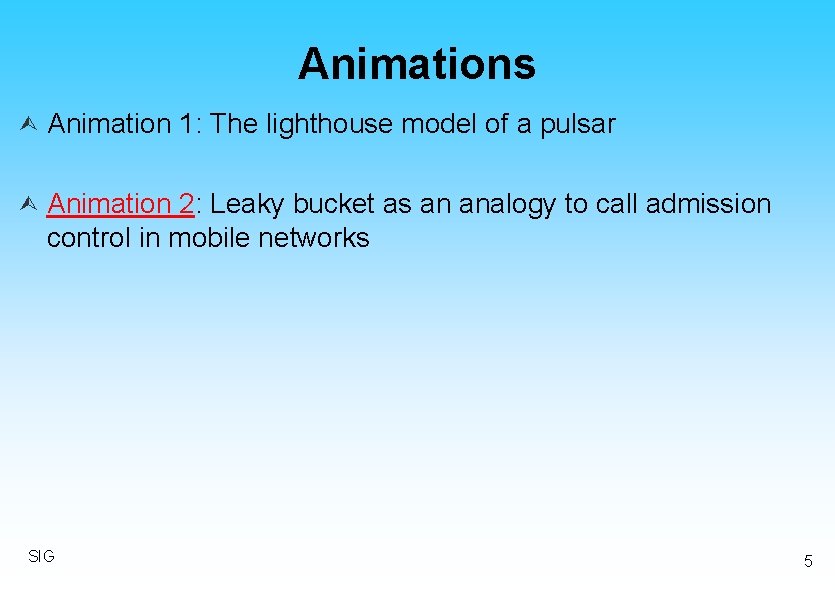 Animations

Animation 1: The lighthouse model of a pulsar

Animation 2: Leaky bucket as an analogy to call admission control in mobile networks

SIG

5